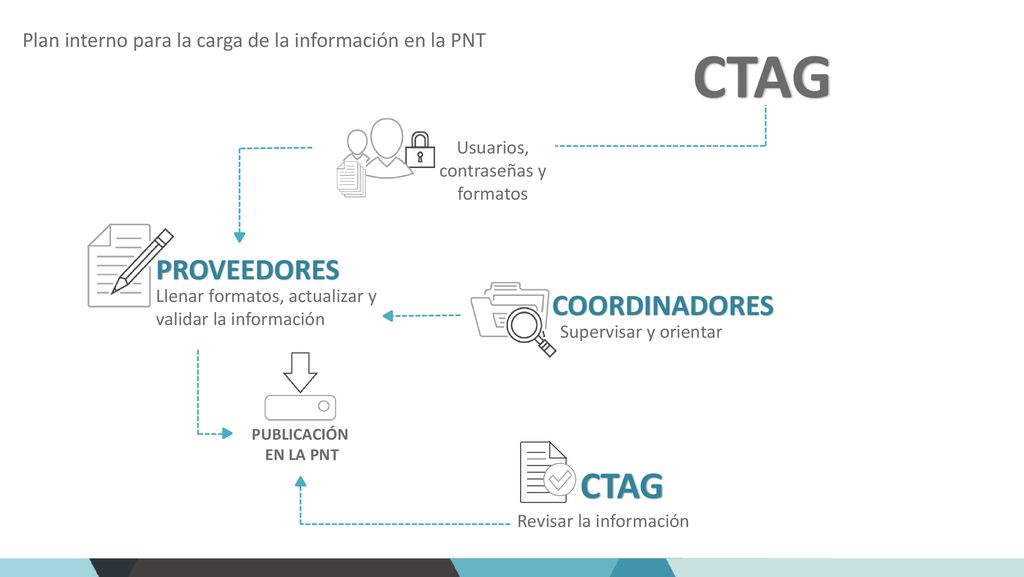 Plan interno para la carga de la información en la PNT

CTAG

Usuarios, contraseñas y formatos

PROVEEDORES
Llenar formatos, actualizar y validar la información

COORDINADORES
Supervisar y orientar

PUBLICACIÓN EN LA PNT

CTAG
Revisar la información